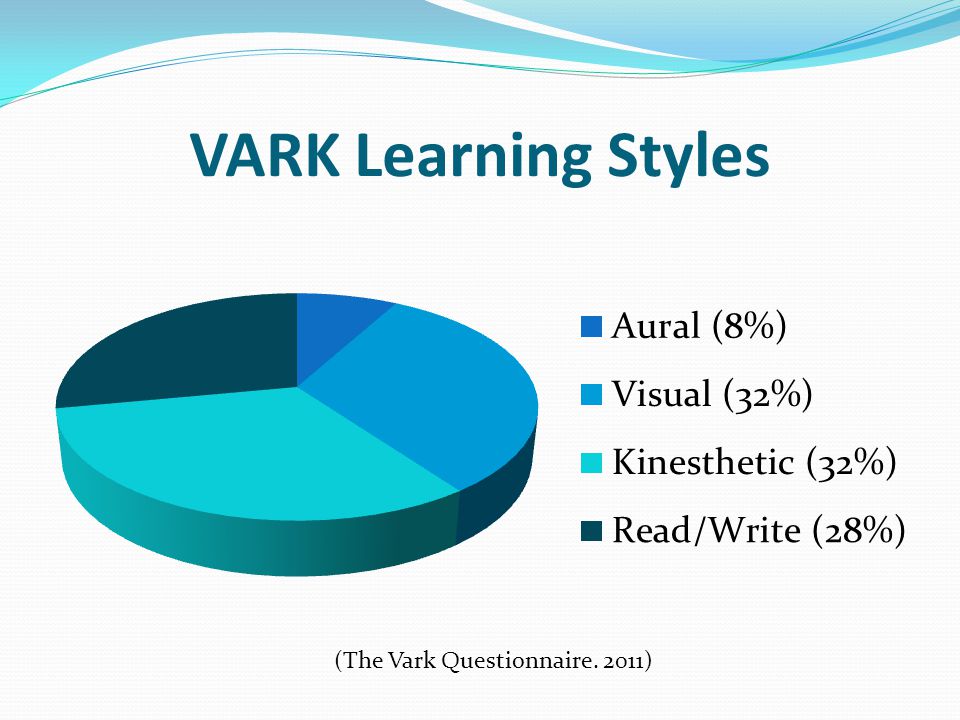 VARK Learning Styles

Aural (8%)
Visual (32%)
Kinesthetic (32%)
Read/Write (28%)

(The Vark Questionnaire. 2011)